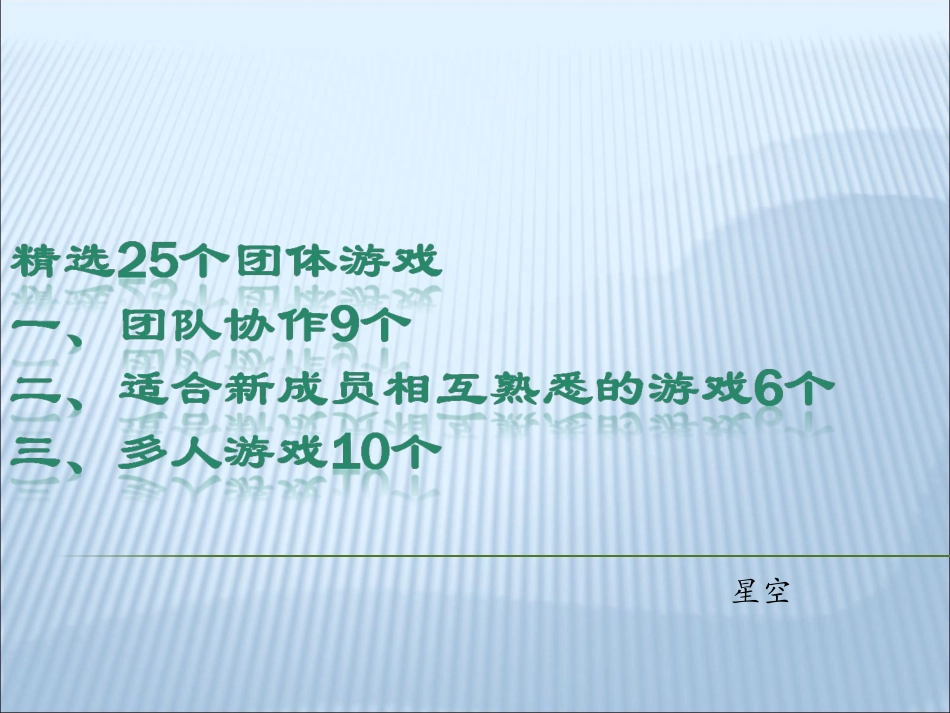 精选25个团体游戏
一、团队协作9个
二、适合新成员相互熟悉的游戏6个
三、多人游戏10个

星空